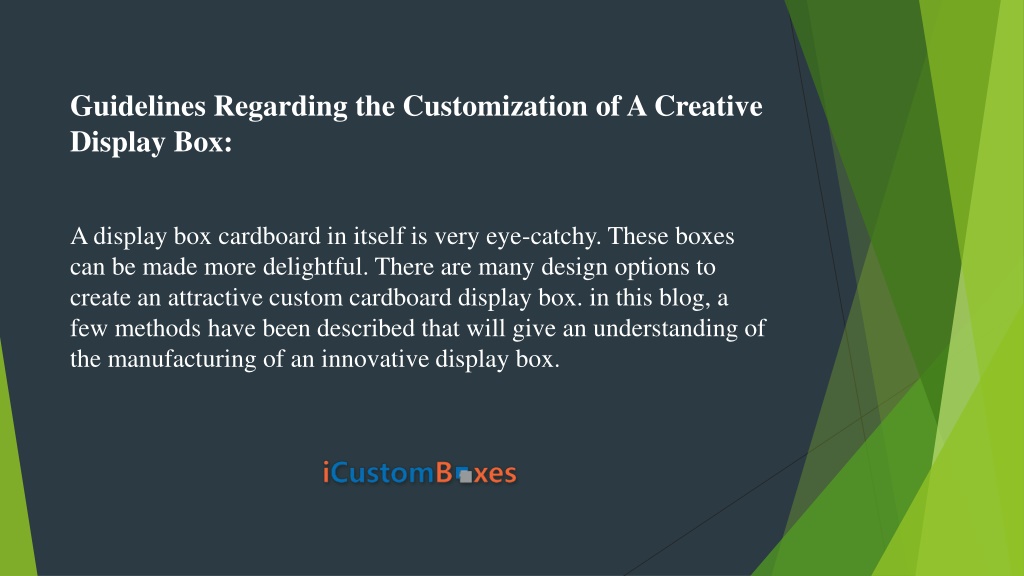 Guidelines Regarding the Customization of A Creative Display Box:

A display box cardboard in itself is very eye-catchy. These boxes can be made more delightful. There are many design options to create an attractive custom cardboard display box. in this blog, a few methods have been described that will give an understanding of the manufacturing of an innovative display box.

iCustomBoxes